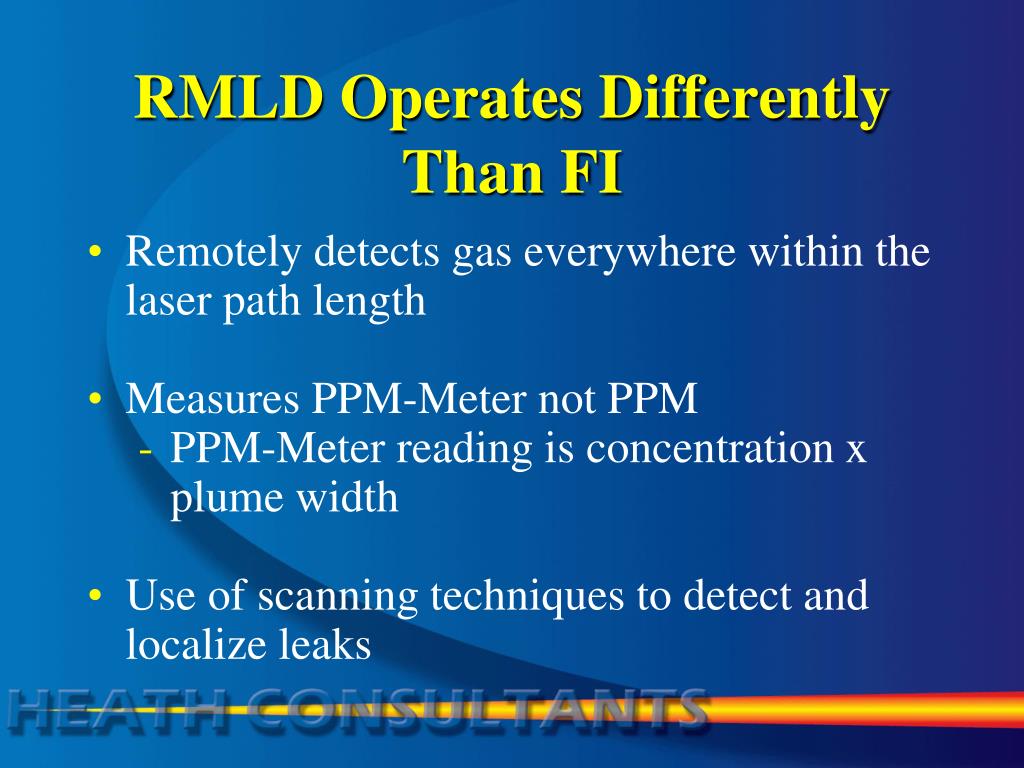 RMLD Operates Differently Than FI

• Remotely detects gas everywhere within the laser path length

• Measures PPM-Meter not PPM
- PPM-Meter reading is concentration x plume width

• Use of scanning techniques to detect and localize leaks

HEATH CONSULTANTS